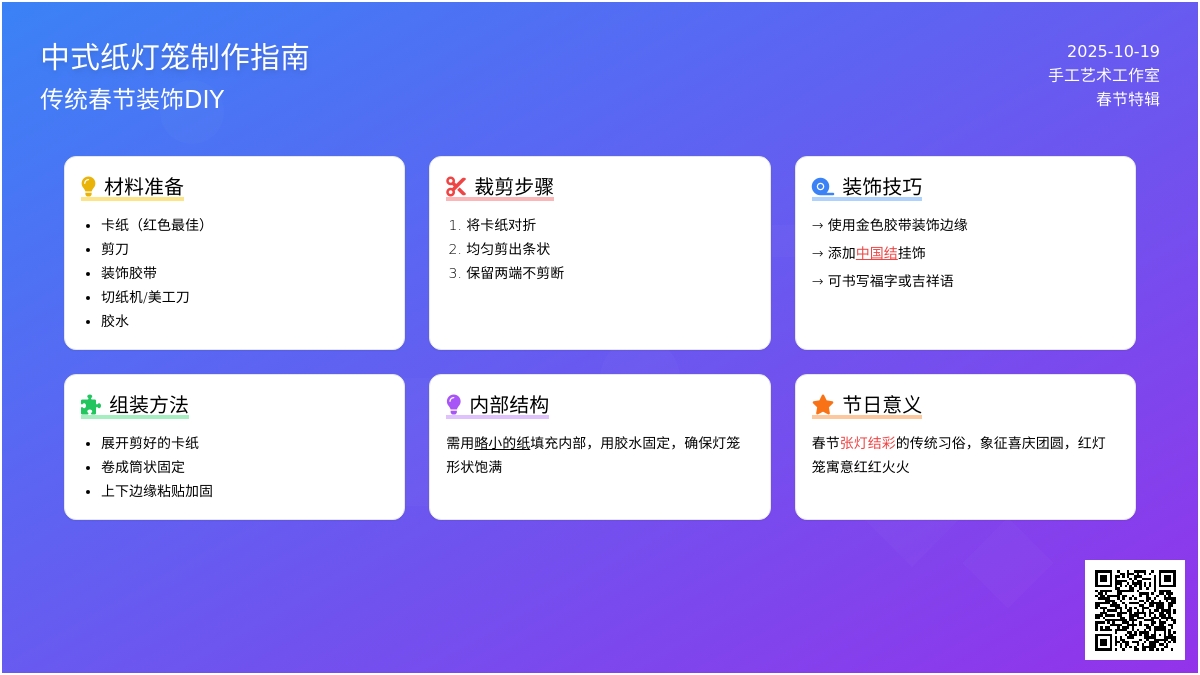 中式纸灯笼制作指南
传统春节装饰DIY

2025-10-19
手工艺术工作室
春节特辑

材料准备
- 卡纸（红色最佳）
- 剪刀
- 装饰胶带
- 切纸机/美工刀
- 胶水

裁剪步骤
1. 将卡纸对折
2. 均匀剪出条状
3. 保留两端不剪断

装饰技巧
→ 使用金色胶带装饰边缘
→ 添加中国结挂饰
→ 可书写福字或吉祥语

组装方法
- 展开剪好的卡纸
- 卷成筒状固定
- 上下边缘粘贴加固

内部结构
需用略小的纸填充内部，用胶水固定，确保灯笼形状饱满

节日意义
春节张灯结彩的传统习俗，象征喜庆团圆，红灯笼寓意红红火火